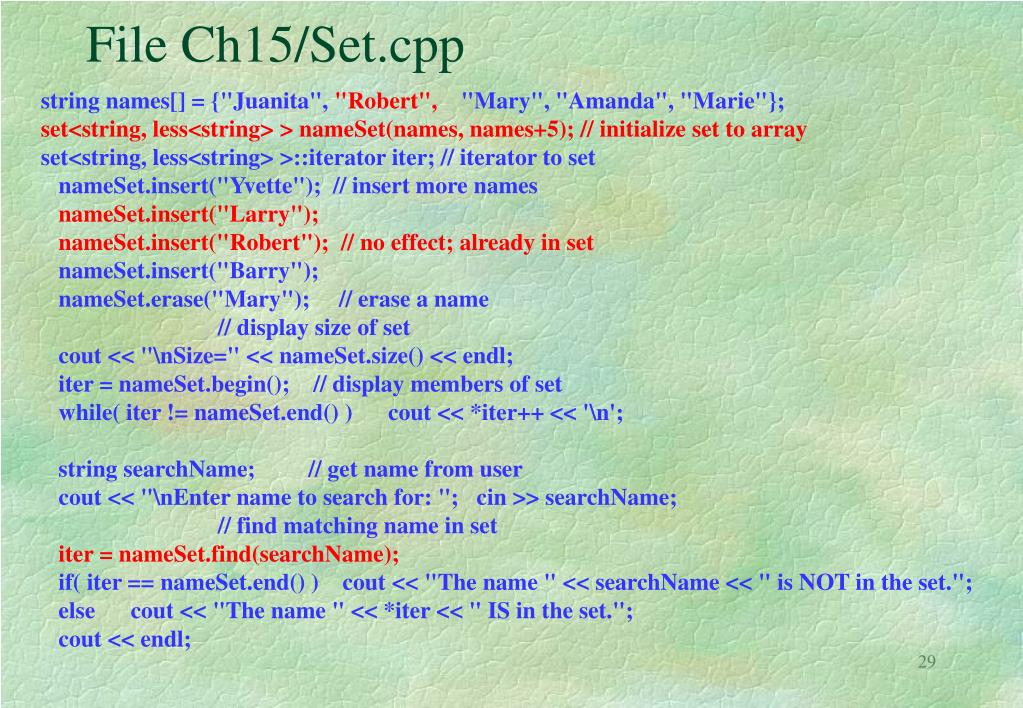 File Ch15/Set.cpp

string names[] = {"Juanita", "Robert", "Mary", "Amanda", "Marie"};
set<string, less<string> > nameSet(names, names+5); // initialize set to array
set<string, less<string> >::iterator iter; // iterator to set
nameSet.insert("Yvette"); // insert more names
nameSet.insert("Larry");
nameSet.insert("Robert"); // no effect; already in set
nameSet.insert("Barry");
nameSet.erase("Mary"); // erase a name
// display size of set
cout << "\nSize=" << nameSet.size() << endl;
iter = nameSet.begin(); // display members of set
while( iter != nameSet.end() ) cout << *iter++ << '\n';

string searchName; // get name from user
cout << "\nEnter name to search for: "; cin >> searchName;
// find matching name in set
iter = nameSet.find(searchName);
if( iter == nameSet.end() ) cout << "The name " << searchName << " is NOT in the set.";
else cout << "The name " << *iter << " IS in the set.";
cout << endl;

29